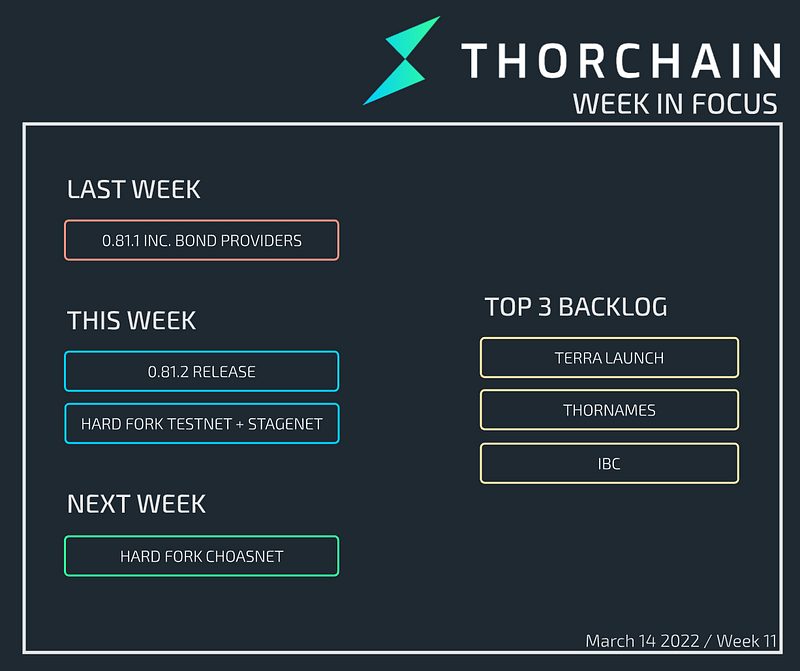 THORCHAIN
WEEK IN FOCUS

LAST WEEK

0.81.1 INC. BOND PROVIDERS

THIS WEEK

0.81.2 RELEASE

HARD FORK TESTNET + STAGENET

NEXT WEEK

HARD FORK CHOASNET

TOP 3 BACKLOG

TERRA LAUNCH

THORNAMES

IBC

March 14 2022 / Week 11